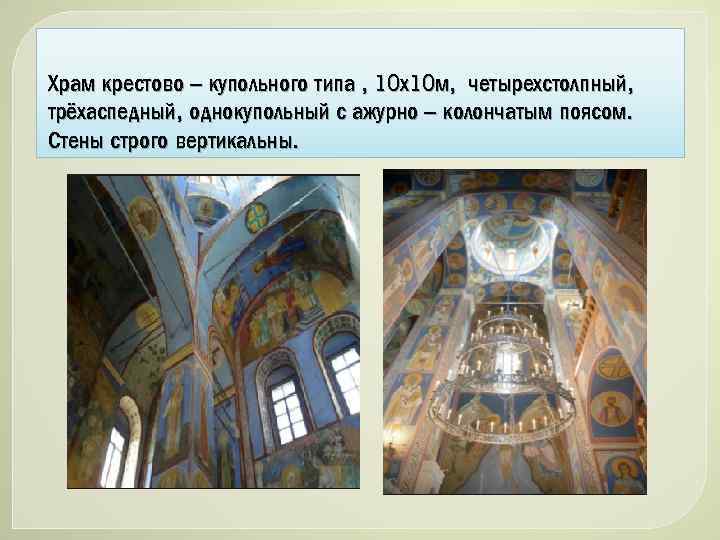 Храм крестово – купольного типа , 10х10м, четырехстолпный, трёхаспедный, однокупольный с ажурно – колончатым поясом. Стены строго вертикальны.